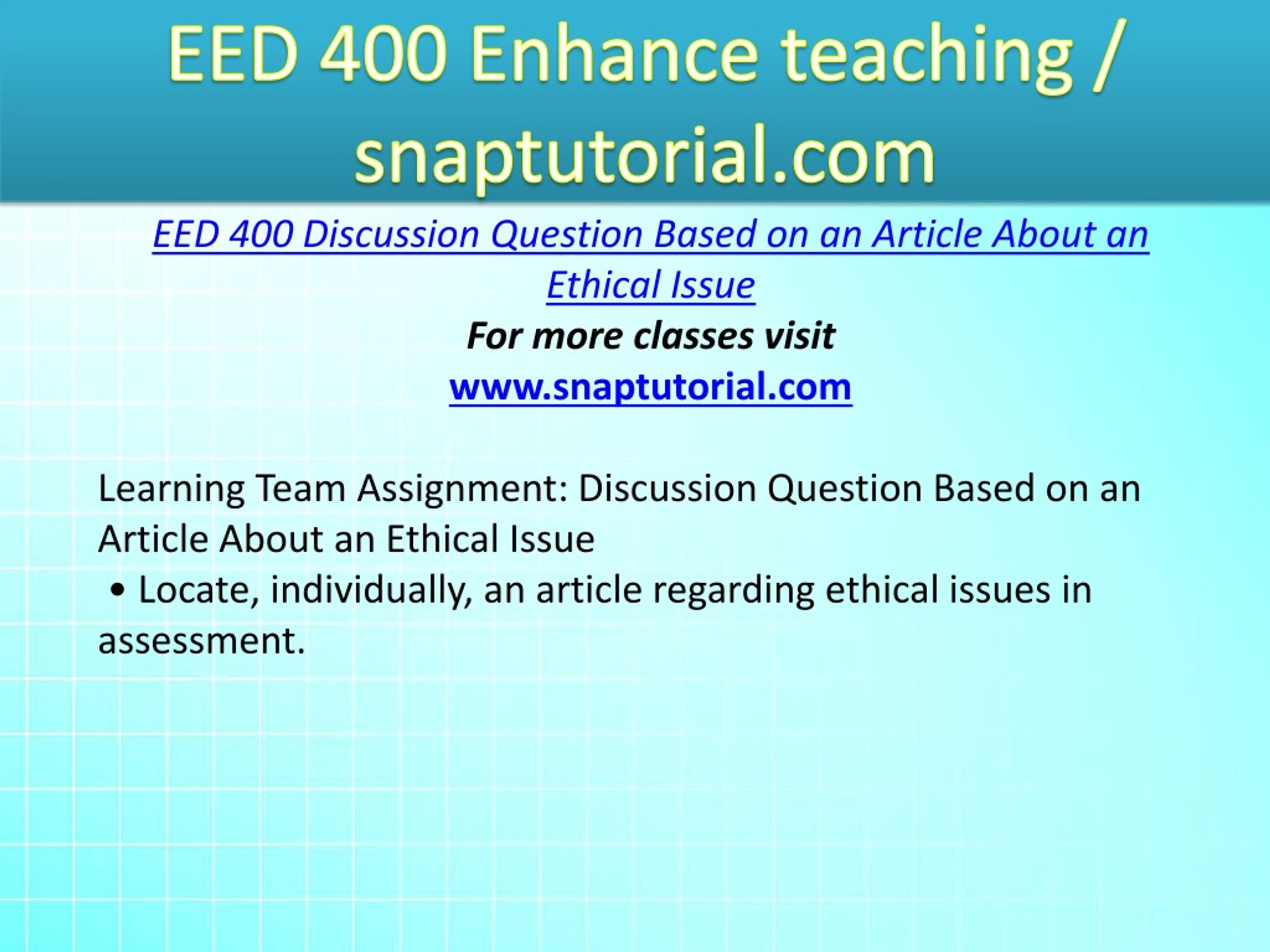 EED 400 Enhance teaching / snaptutorial.com

EED 400 Discussion Question Based on an Article About an Ethical Issue

For more classes visit

www.snaptutorial.com

Learning Team Assignment: Discussion Question Based on an Article About an Ethical Issue

• Locate, individually, an article regarding ethical issues in assessment.